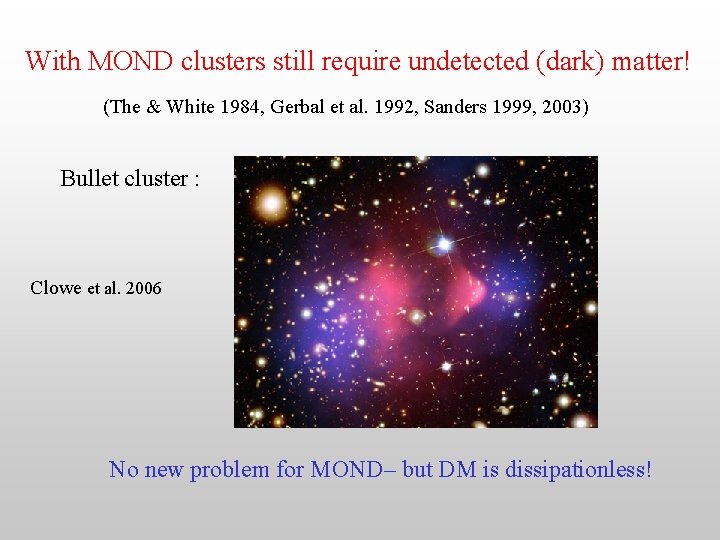 With MOND clusters still require undetected (dark) matter!

(The & White 1984, Gerbal et al. 1992, Sanders 1999, 2003)

Bullet cluster :

Clowe et al. 2006

No new problem for MOND– but DM is dissipationless!